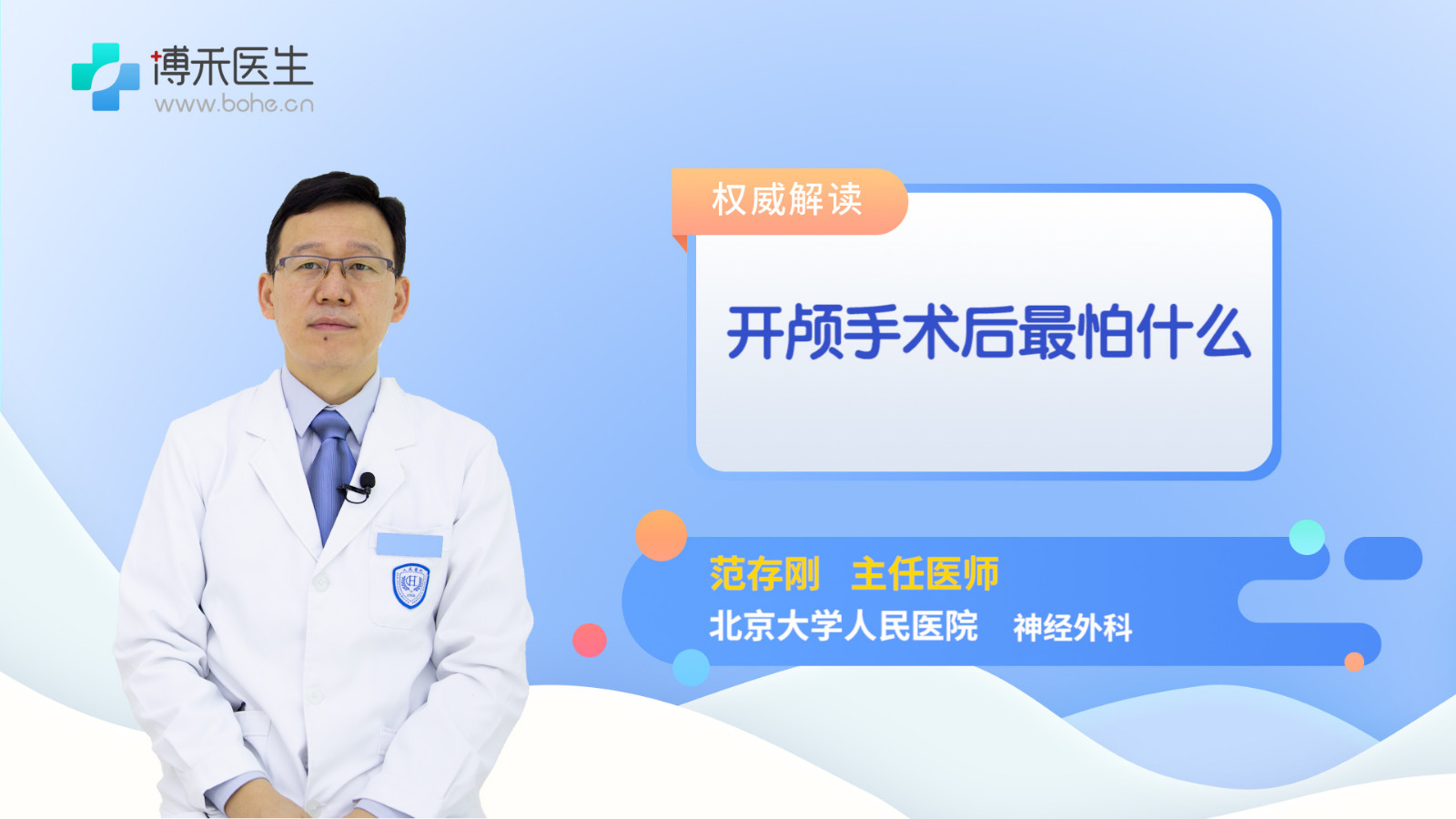 博禾医生
www.bohe.cn

权威解读

开颅手术后最怕什么

范存刚 主任医师
北京大学人民医院 神经外科